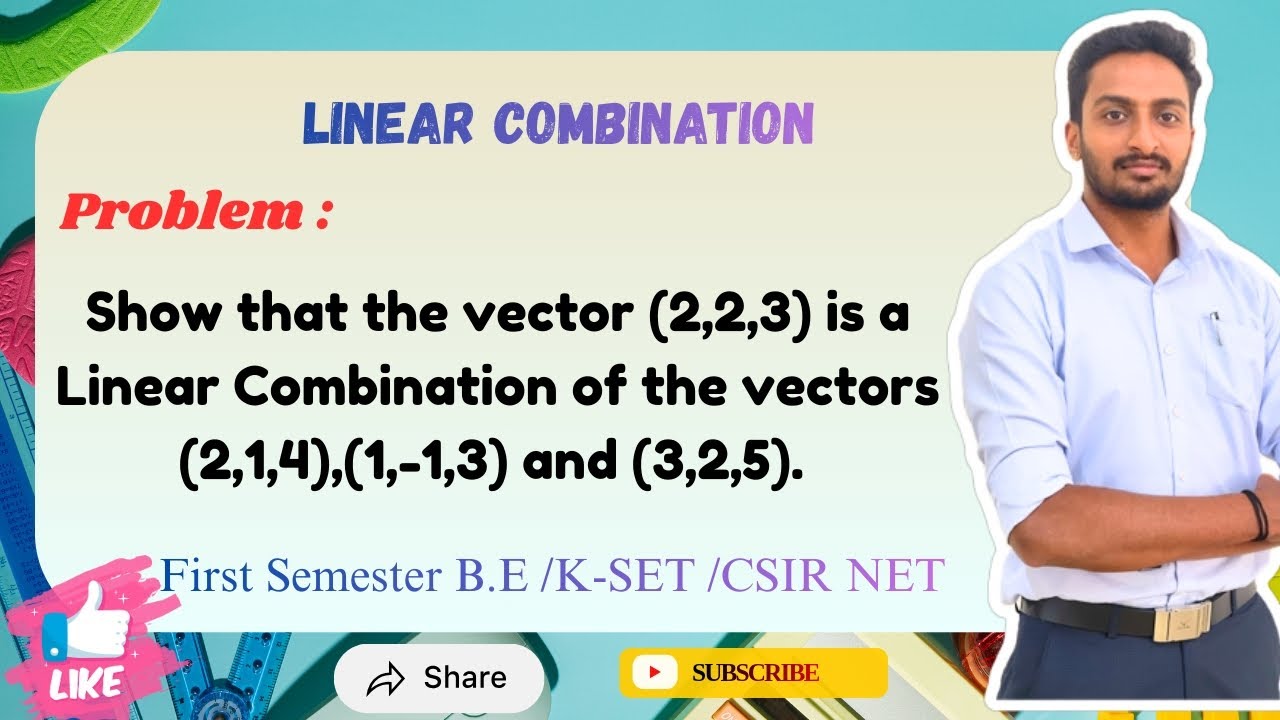 LINEAR COMBINATION

Problem :

Show that the vector (2,2,3) is a Linear Combination of the vectors (2,1,4),(1,-1,3) and (3,2,5).

First Semester B.E /K-SET /CSIR NET

LIKE

Share

SUBSCRIBE